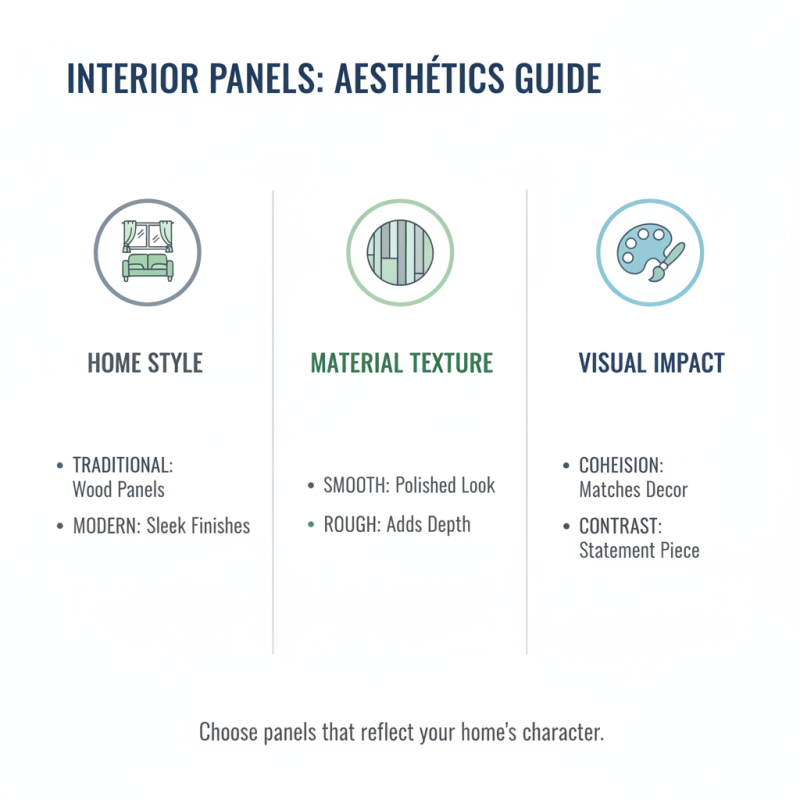 INTERIOR PANELS: AESTHÉTICS GUIDE

HOME STYLE

• TRADITIONAL: Wood Panels
• MODERN: Sleek Finishes

MATERIAL TEXTURE

• SMOOTH: Polished Look
• ROUGH: Adds Depth

VISUAL IMPACT

• COHEISION: Matches Decor
• CONTRAST: Statement Piece

Choose panels that reflect your home's character.